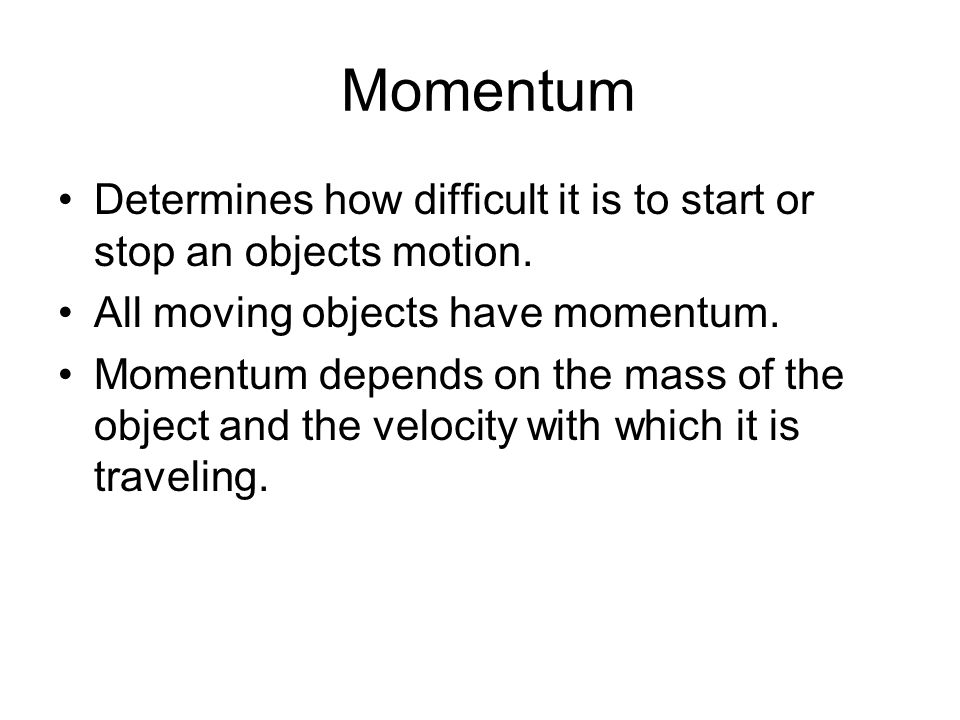 Momentum

• Determines how difficult it is to start or stop an objects motion.
• All moving objects have momentum.
• Momentum depends on the mass of the object and the velocity with which it is traveling.